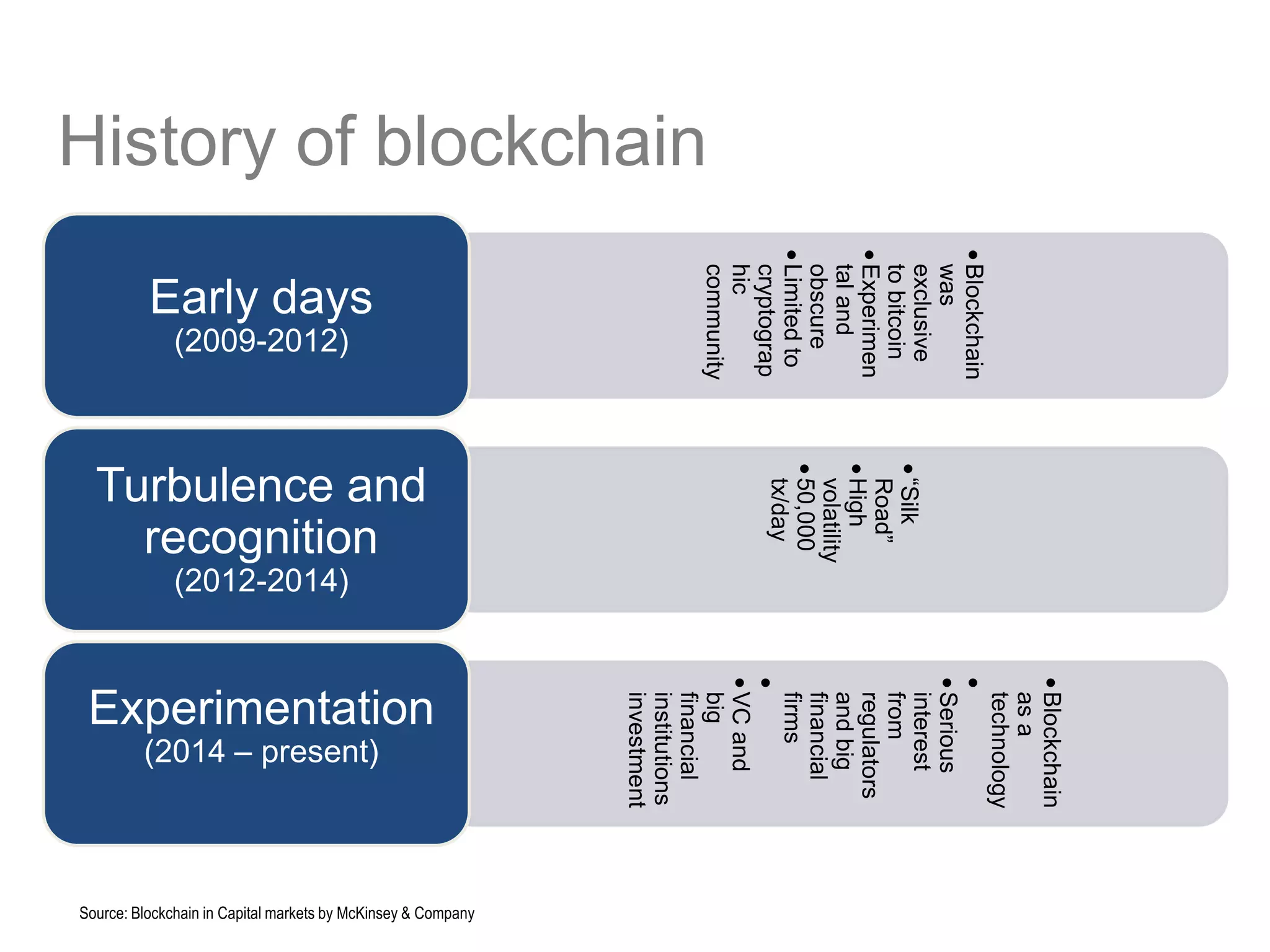 History of blockchain

Early days
(2009-2012)

• Blockchain was exclusive to bitcoin
• Experimental and obscure
• Limited to cryptographic community

Turbulence and recognition
(2012-2014)

• "Silk Road"
• High volatility
• 50,000 tx/day

Experimentation
(2014 – present)

• Blockchain as a technology
•
• Serious interest from regulators and big financial firms
•
• VC and big financial institutions investment

Source: Blockchain in Capital markets by McKinsey & Company